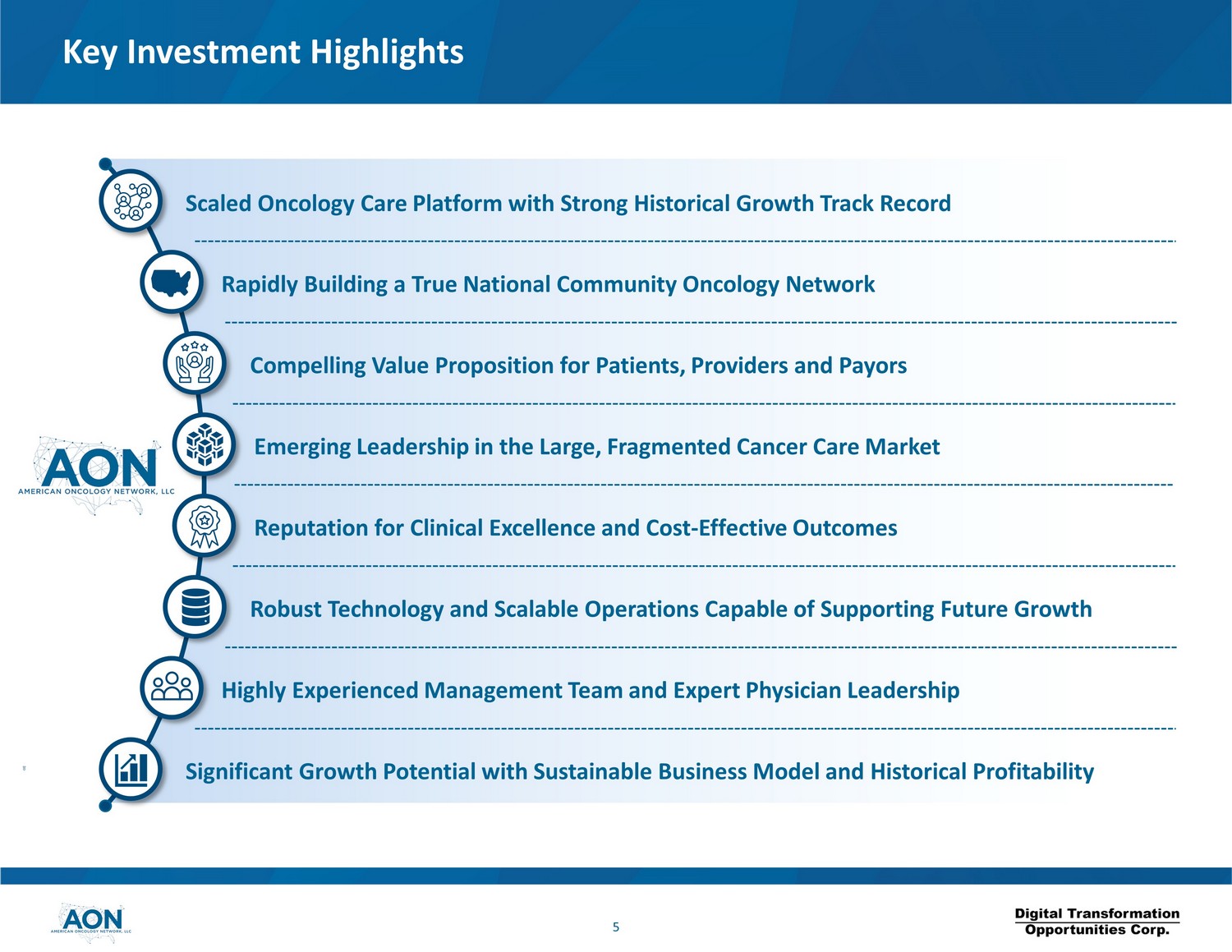 Key Investment Highlights

Scaled Oncology Care Platform with Strong Historical Growth Track Record

Rapidly Building a True National Community Oncology Network

Compelling Value Proposition for Patients, Providers and Payors

Emerging Leadership in the Large, Fragmented Cancer Care Market

Reputation for Clinical Excellence and Cost-Effective Outcomes

Robust Technology and Scalable Operations Capable of Supporting Future Growth

Highly Experienced Management Team and Expert Physician Leadership

Significant Growth Potential with Sustainable Business Model and Historical Profitability

AON
AMERICAN ONCOLOGY NETWORK, LLC

AON
AMERICAN ONCOLOGY NETWORK, LLC

5

Digital Transformation Opportunities Corp.